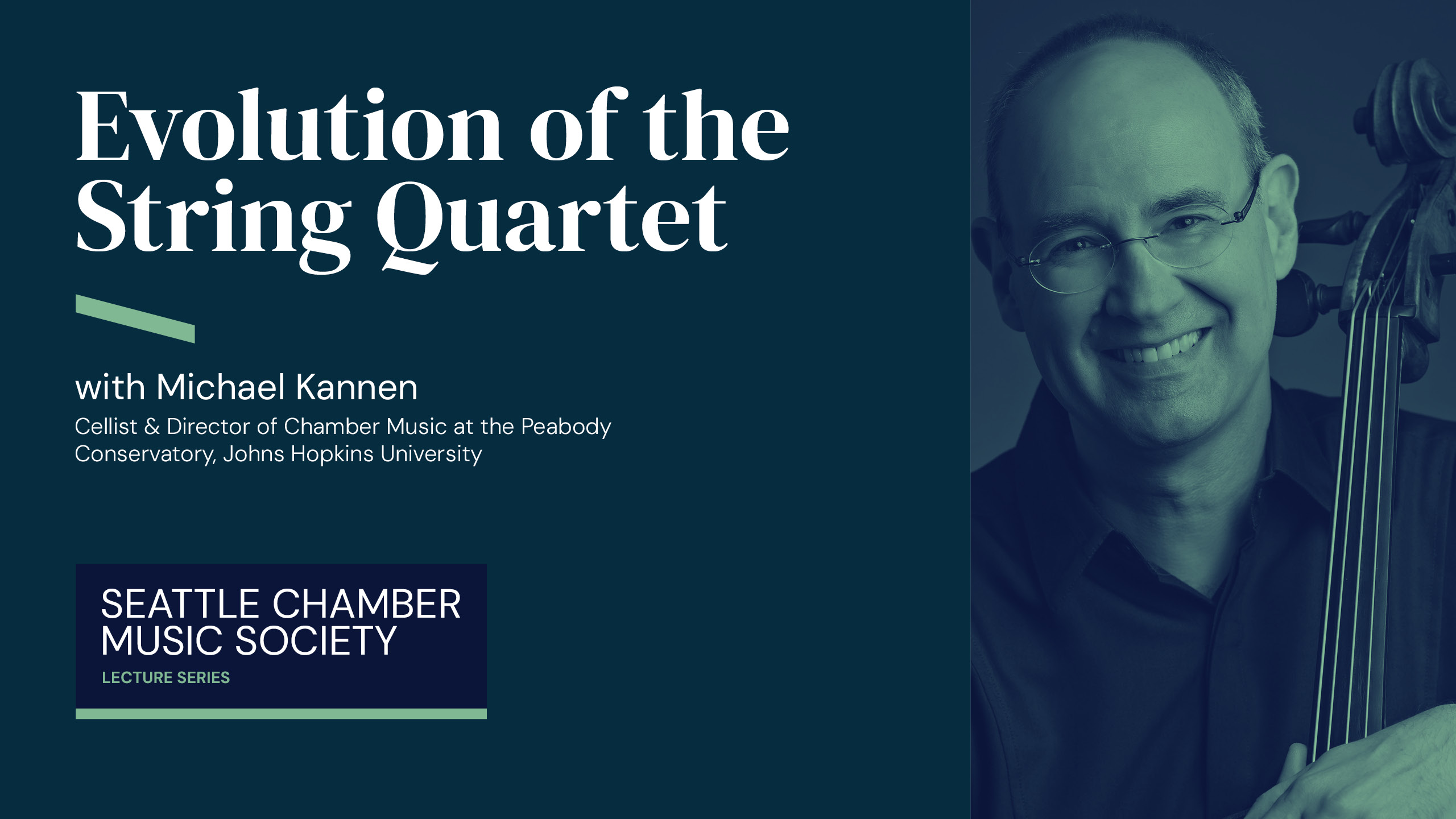 Evolution of the String Quartet

with Michael Kannen

Cellist & Director of Chamber Music at the Peabody Conservatory, Johns Hopkins University

SEATTLE CHAMBER MUSIC SOCIETY
LECTURE SERIES